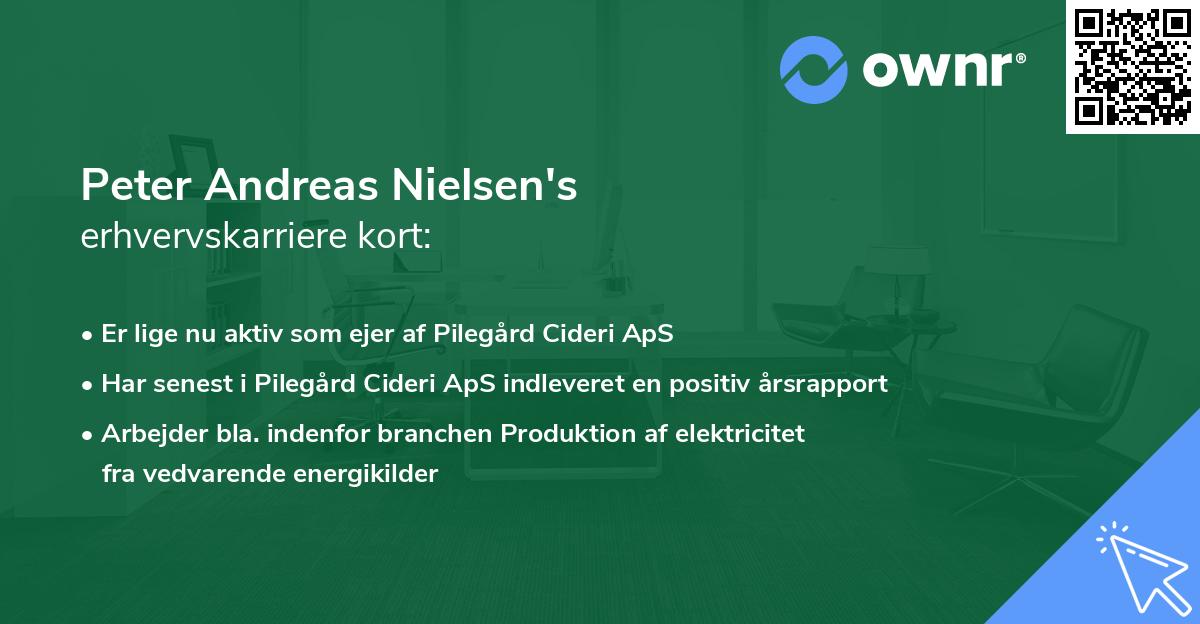 ownr®

Peter Andreas Nielsen's
erhvervskarriere kort:

• Er lige nu aktiv som ejer af Pilegård Cideri ApS
• Har senest i Pilegård Cideri ApS indleveret en positiv årsrapport
• Arbejder bla. indenfor branchen Produktion af elektricitet fra vedvarende energikilder